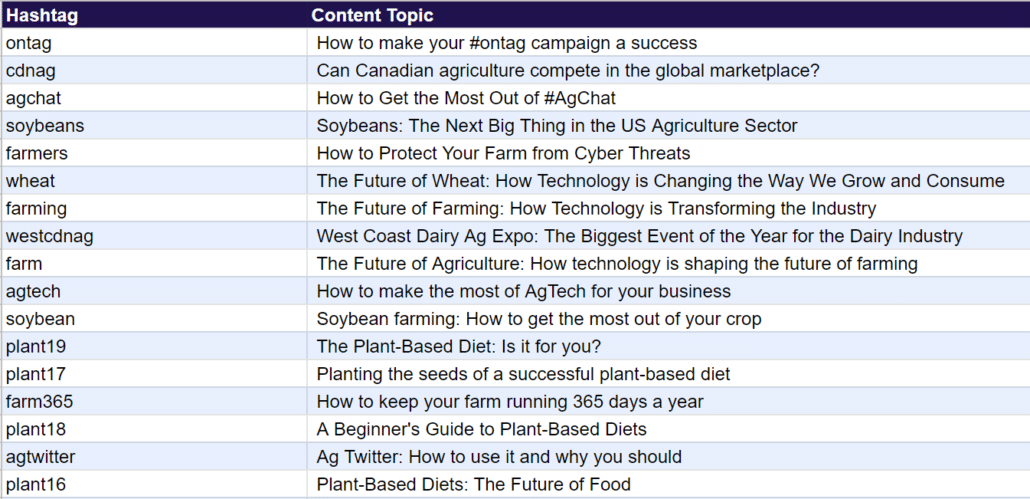 | Hashtag | Content Topic |
|---|---|
| ontag | How to make your #ontag campaign a success |
| cdnag | Can Canadian agriculture compete in the global marketplace? |
| agchat | How to Get the Most Out of #AgChat |
| soybeans | Soybeans: The Next Big Thing in the US Agriculture Sector |
| farmers | How to Protect Your Farm from Cyber Threats |
| wheat | The Future of Wheat: How Technology is Changing the Way We Grow and Consume |
| farming | The Future of Farming: How Technology is Transforming the Industry |
| westcdnag | West Coast Dairy Ag Expo: The Biggest Event of the Year for the Dairy Industry |
| farm | The Future of Agriculture: How technology is shaping the future of farming |
| agtech | How to make the most of AgTech for your business |
| soybean | Soybean farming: How to get the most out of your crop |
| plant19 | The Plant-Based Diet: Is it for you? |
| plant17 | Planting the seeds of a successful plant-based diet |
| farm365 | How to keep your farm running 365 days a year |
| plant18 | A Beginner's Guide to Plant-Based Diets |
| agtwitter | Ag Twitter: How to use it and why you should |
| plant16 | Plant-Based Diets: The Future of Food |